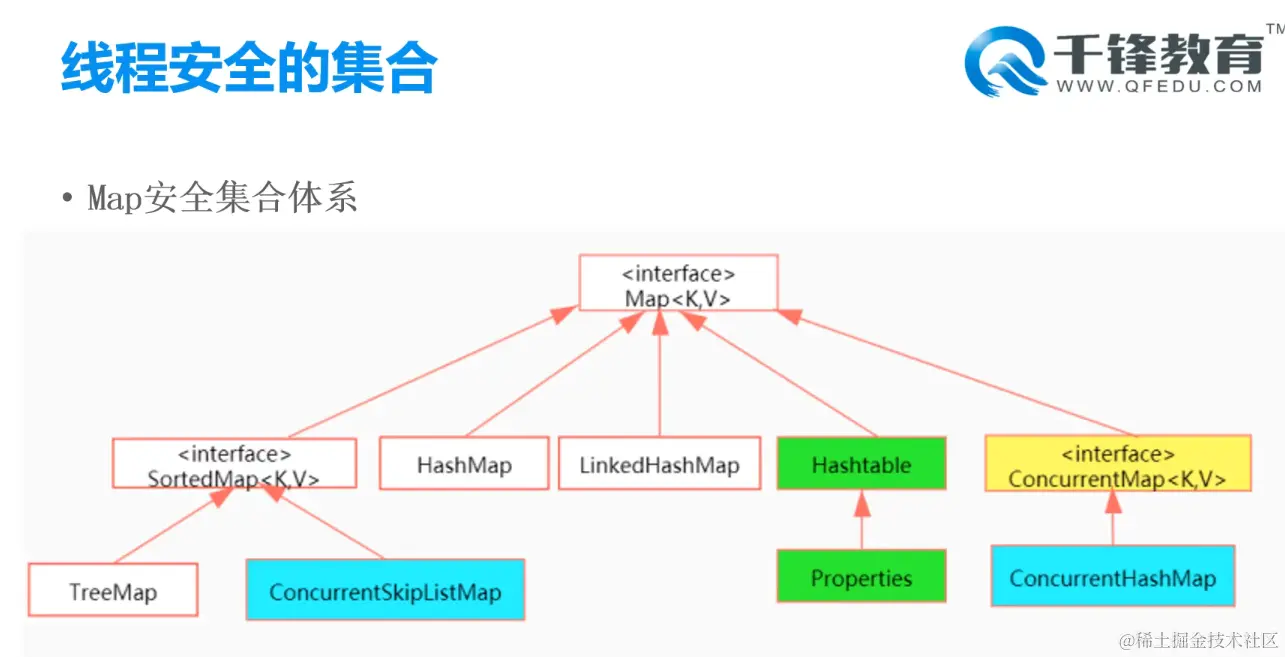 线程安全的集合

千锋教育™
WWW.QFEDU.COM

• Map安全集合体系

<interface>
Map<K,V>

<interface>
SortedMap<K,V>

HashMap

LinkedHashMap

Hashtable

<interface>
ConcurrentMap<K,V>

TreeMap

ConcurrentSkipListMap

Properties

ConcurrentHashMap

@稀土掘金技术社区